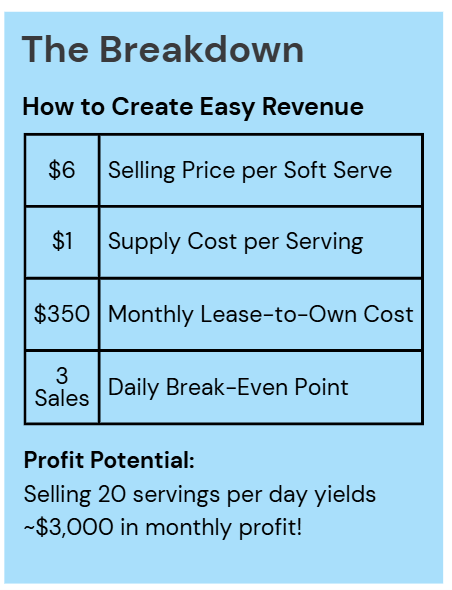 The Breakdown

How to Create Easy Revenue

| \$6 | Selling Price per Soft Serve |
|---|---|
| \$1 | Supply Cost per Serving |
| \$350 | Monthly Lease-to-Own Cost |
| 3 Sales | Daily Break-Even Point |

Profit Potential:
Selling 20 servings per day yields ~\$3,000 in monthly profit!